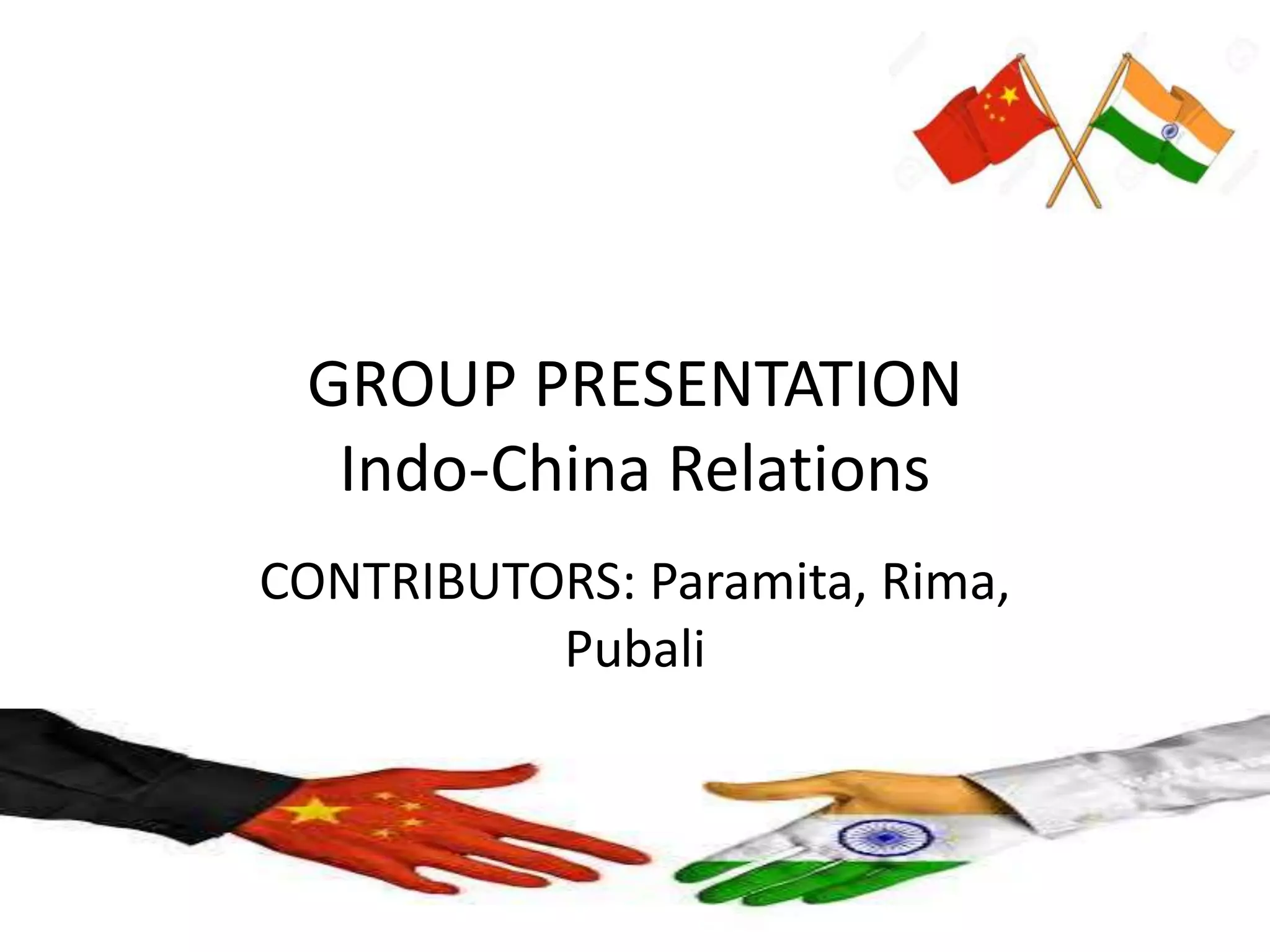 GROUP PRESENTATION
Indo-China Relations

CONTRIBUTORS: Paramita, Rima, Pubali